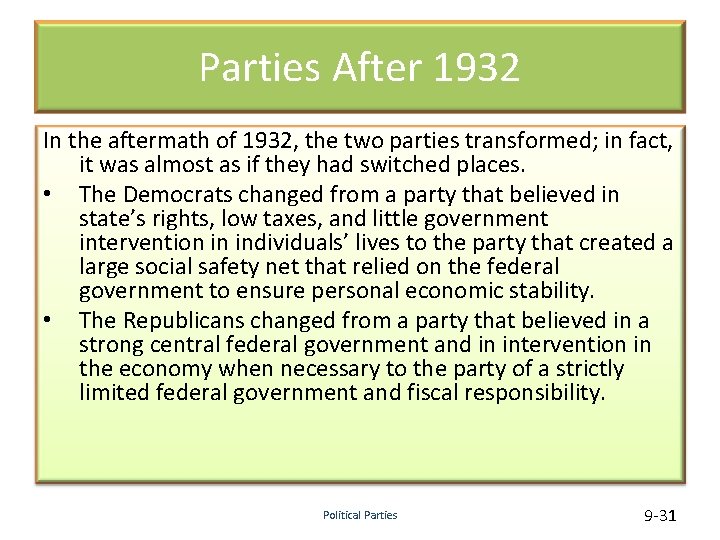 Parties After 1932

In the aftermath of 1932, the two parties transformed; in fact, it was almost as if they had switched places.

• The Democrats changed from a party that believed in state's rights, low taxes, and little government intervention in individuals' lives to the party that created a large social safety net that relied on the federal government to ensure personal economic stability.

• The Republicans changed from a party that believed in a strong central federal government and in intervention in the economy when necessary to the party of a strictly limited federal government and fiscal responsibility.

Political Parties

9-31